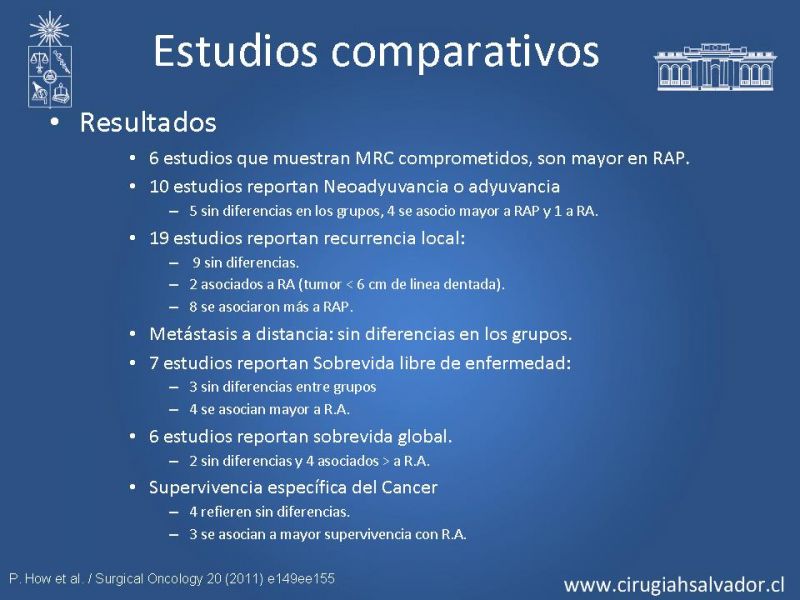 Estudios comparativos

• Resultados
  • 6 estudios que muestran MRC comprometidos, son mayor en RAP.
  • 10 estudios reportan Neoadyuvancia o adyuvancia
    – 5 sin diferencias en los grupos, 4 se asocio mayor a RAP y 1 a RA.
  • 19 estudios reportan recurrencia local:
    – 9 sin diferencias.
    – 2 asociados a RA (tumor < 6 cm de linea dentada).
    – 8 se asociaron más a RAP.
  • Metástasis a distancia: sin diferencias en los grupos.
  • 7 estudios reportan Sobrevida libre de enfermedad:
    – 3 sin diferencias entre grupos
    – 4 se asocian mayor a R.A.
  • 6 estudios reportan sobrevida global.
    – 2 sin diferencias y 4 asociados > a R.A.
  • Supervivencia específica del Cancer
    – 4 refieren sin diferencias.
    – 3 se asocian a mayor supervivencia con R.A.

P. How et al. / Surgical Oncology 20 (2011) e149ee155

www.cirugiahsalvador.cl